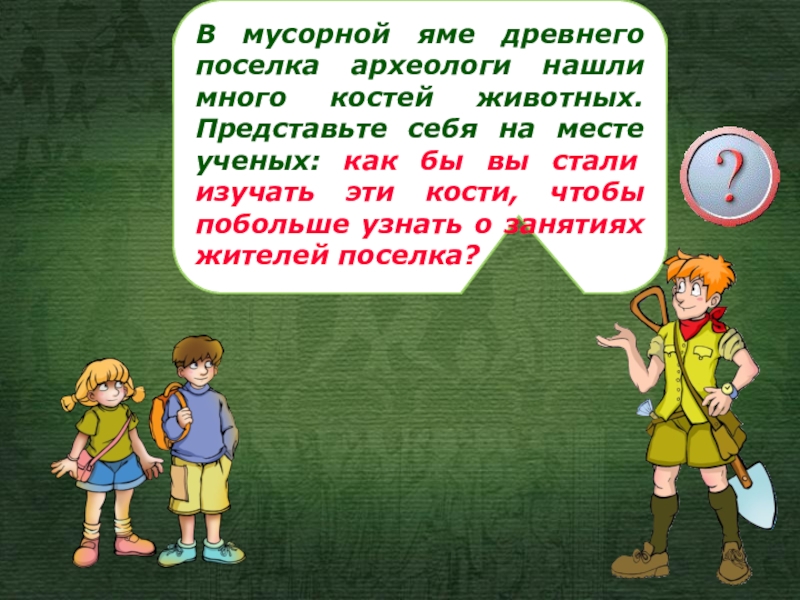 В мусорной яме древнего поселка археологи нашли много костей животных. Представьте себя на месте ученых: как бы вы стали изучать эти кости, чтобы побольше узнать о занятиях жителей поселка?

?